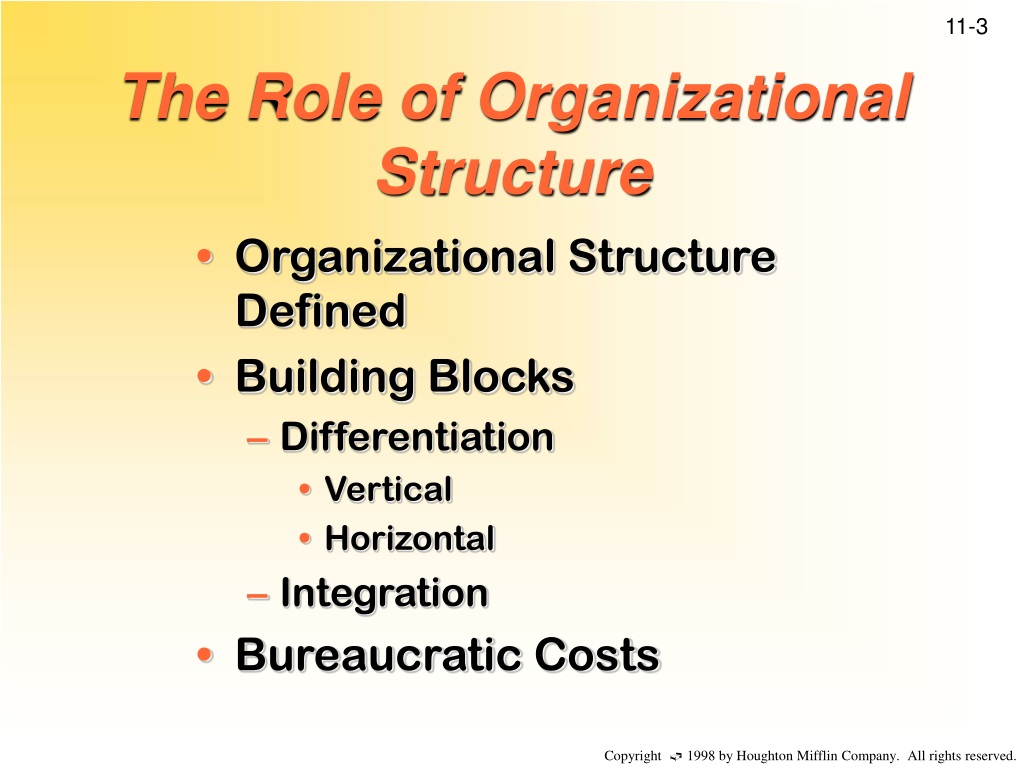 11-3

The Role of Organizational Structure

• Organizational Structure Defined
• Building Blocks
– Differentiation
• Vertical
• Horizontal
– Integration
• Bureaucratic Costs

Copyright © 1998 by Houghton Mifflin Company. All rights reserved.